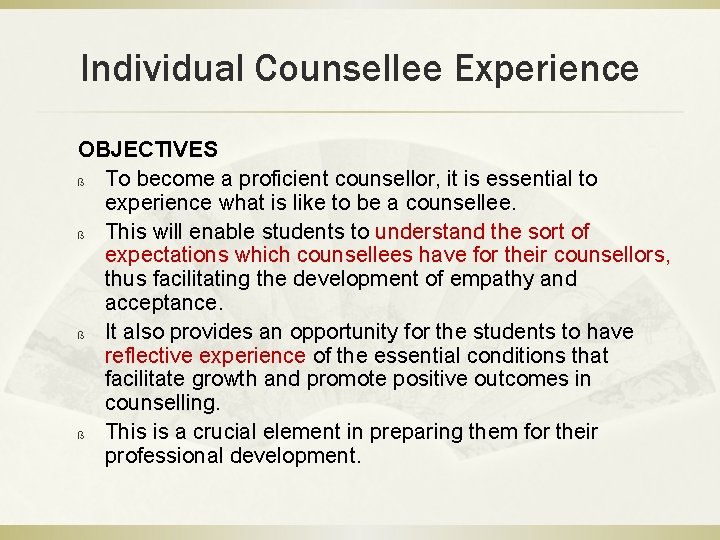 Individual Counsellee Experience

OBJECTIVES

ß To become a proficient counsellor, it is essential to experience what is like to be a counsellee.

ß This will enable students to understand the sort of expectations which counsellees have for their counsellors, thus facilitating the development of empathy and acceptance.

ß It also provides an opportunity for the students to have reflective experience of the essential conditions that facilitate growth and promote positive outcomes in counselling.

ß This is a crucial element in preparing them for their professional development.